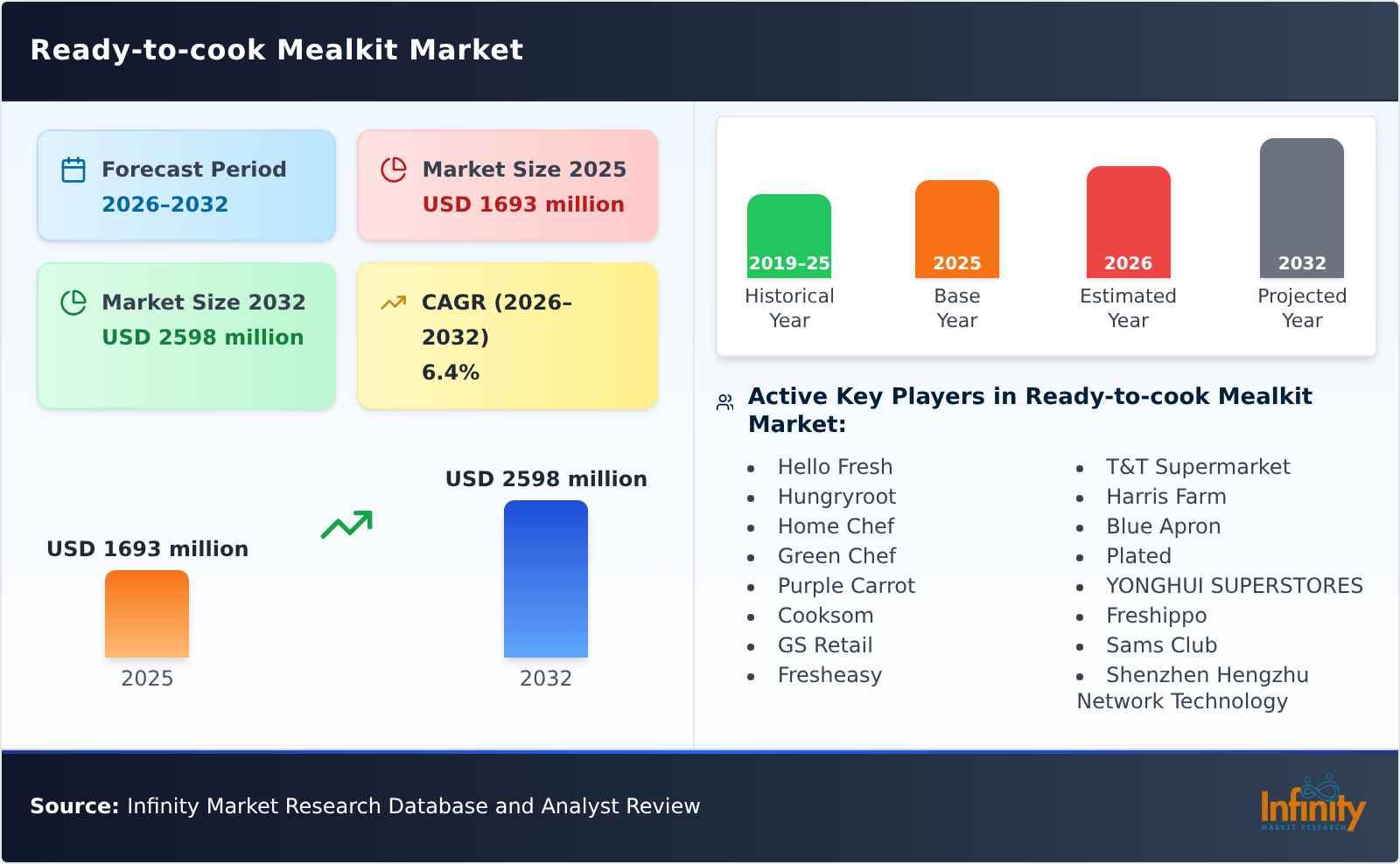 Ready-to-cook Mealkit Market

Forecast Period
2026-2032

Market Size 2025
USD 1693 million

Market Size 2032
USD 2598 million

CAGR (2026-2032)
6.4%

USD 1693 million
2025

USD 2598 million
2032

2019-25
Historical Year

2025
Base Year

2026
Estimated Year

2032
Projected Year

Active Key Players in Ready-to-cook Mealkit Market:

- Hello Fresh
- Hungryroot
- Home Chef
- Green Chef
- Purple Carrot
- Cooksom
- GS Retail
- Fresheasy

- T&T Supermarket
- Harris Farm
- Blue Apron
- Plated
- YONGHUI SUPERSTORES
- Freshippo
- Sams Club
- Shenzhen Hengzhu Network Technology

Source: Infinity Market Research Database and Analyst Review

Infinity
MARKET RESEARCH